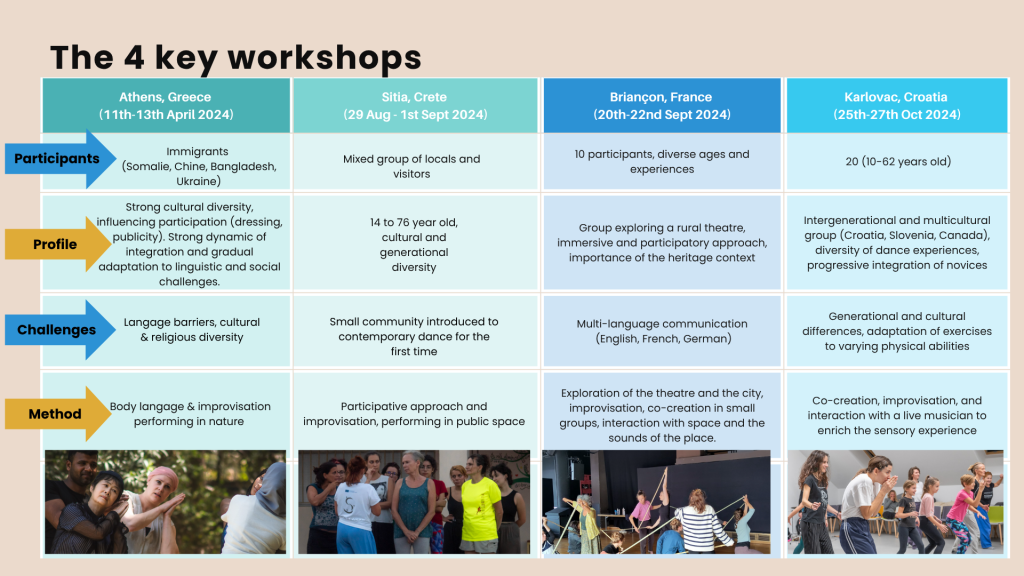 The 4 key workshops

| | Athens, Greece (11th-13th April 2024) | Sitia, Crete (29 Aug - 1st Sept 2024) | Briançon, France (20th-22nd Sept 2024) | Karlovac, Croatia (25th-27th Oct 2024) |
|---|---|---|---|---|
| Participants | Immigrants (Somalie, Chine, Bangladesh, Ukraine) | Mixed group of locals and visitors | 10 participants, diverse ages and experiences | 20 (10-62 years old) |
| Profile | Strong cultural diversity, influencing participation (dressing, publicity). Strong dynamic of integration and gradual adaptation to linguistic and social challenges. | 14 to 76 year old, cultural and generational diversity | Group exploring a rural theatre, immersive and participatory approach, importance of the heritage context | Intergenerational and multicultural group (Croatia, Slovenia, Canada), diversity of dance experiences, progressive integration of novices |
| Challenges | Langage barriers, cultural & religious diversity | Small community introduced to contemporary dance for the first time | Multi-language communication (English, French, German) | Generational and cultural differences, adaptation of exercises to varying physical abilities |
| Method | Body langage & improvisation performing in nature | Participative approach and improvisation, performing in public space | Exploration of the theatre and the city, improvisation, co-creation in small groups, interaction with space and the sounds of the place. | Co-creation, improvisation, and interaction with a live musician to enrich the sensory experience |